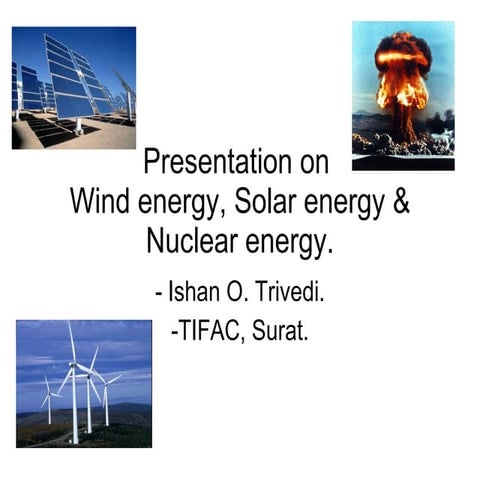 Presentation on
Wind energy, Solar energy & Nuclear energy.

- Ishan O. Trivedi.
-TIFAC, Surat.